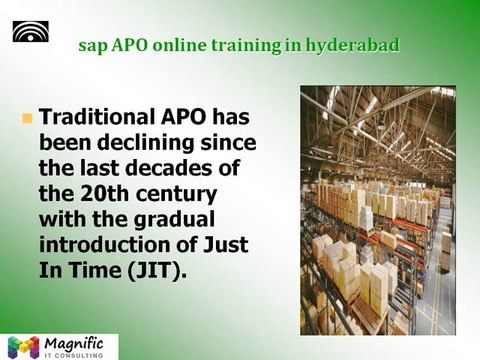 sap APO online training in hyderabad

Traditional APO has been declining since the last decades of the 20th century with the gradual introduction of Just In Time (JIT).

Magnific
IT CONSULTING